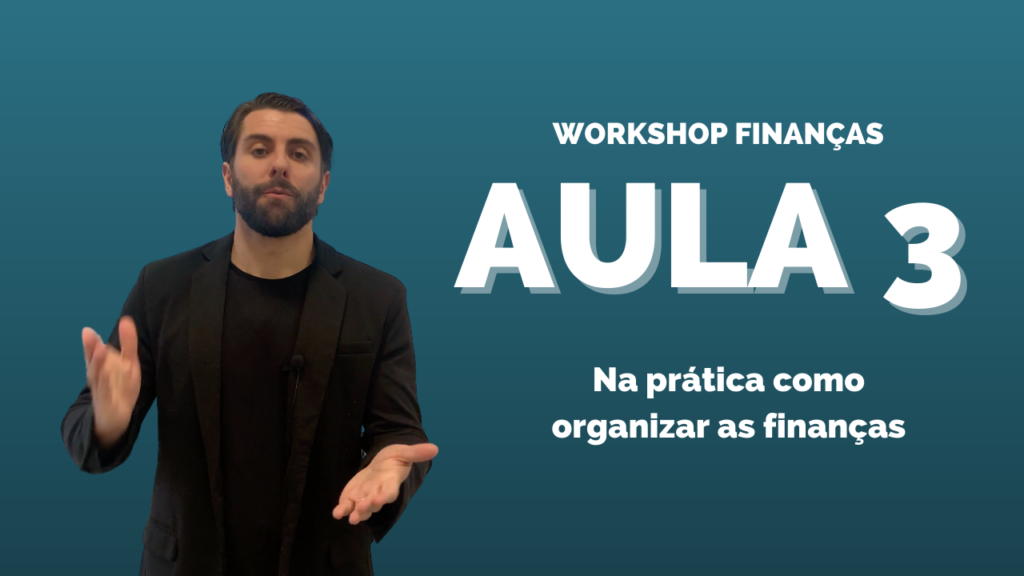 WORKSHOP FINANÇAS

AULA 3

Na prática como organizar as finanças